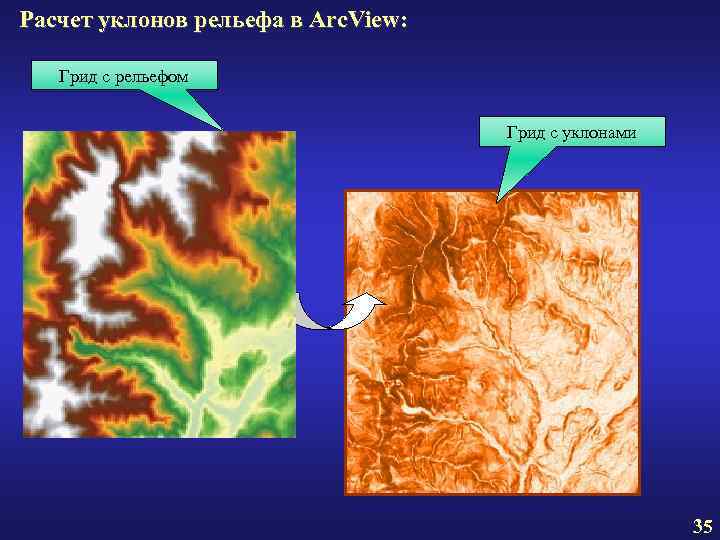 Расчет уклонов рельефа в ArcView:

Грид с рельефом

Грид с уклонами

35